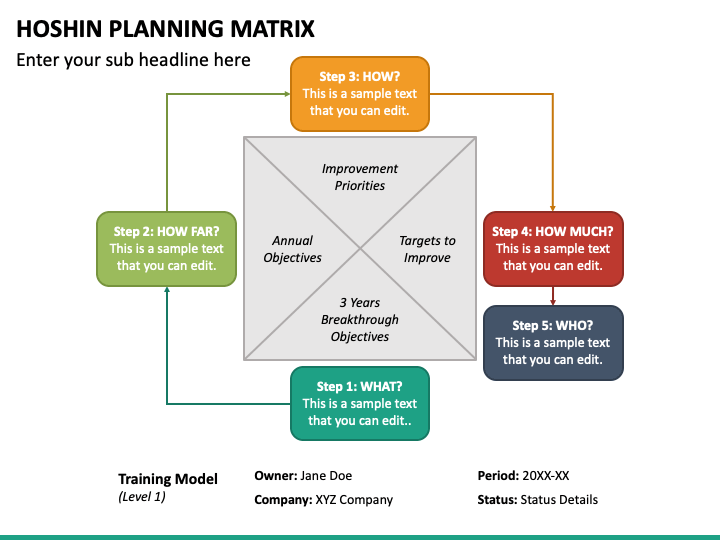 HOSHIN PLANNING MATRIX

Enter your sub headline here

Step 3: HOW?
This is a sample text that you can edit.

Step 2: HOW FAR?
This is a sample text that you can edit.

Improvement Priorities

Annual Objectives

Targets to Improve

3 Years Breakthrough Objectives

Step 4: HOW MUCH?
This is a sample text that you can edit.

Step 5: WHO?
This is a sample text that you can edit.

Step 1: WHAT?
This is a sample text that you can edit..

Training Model
(Level 1)

Owner: Jane Doe

Company: XYZ Company

Period: 20XX-XX

Status: Status Details